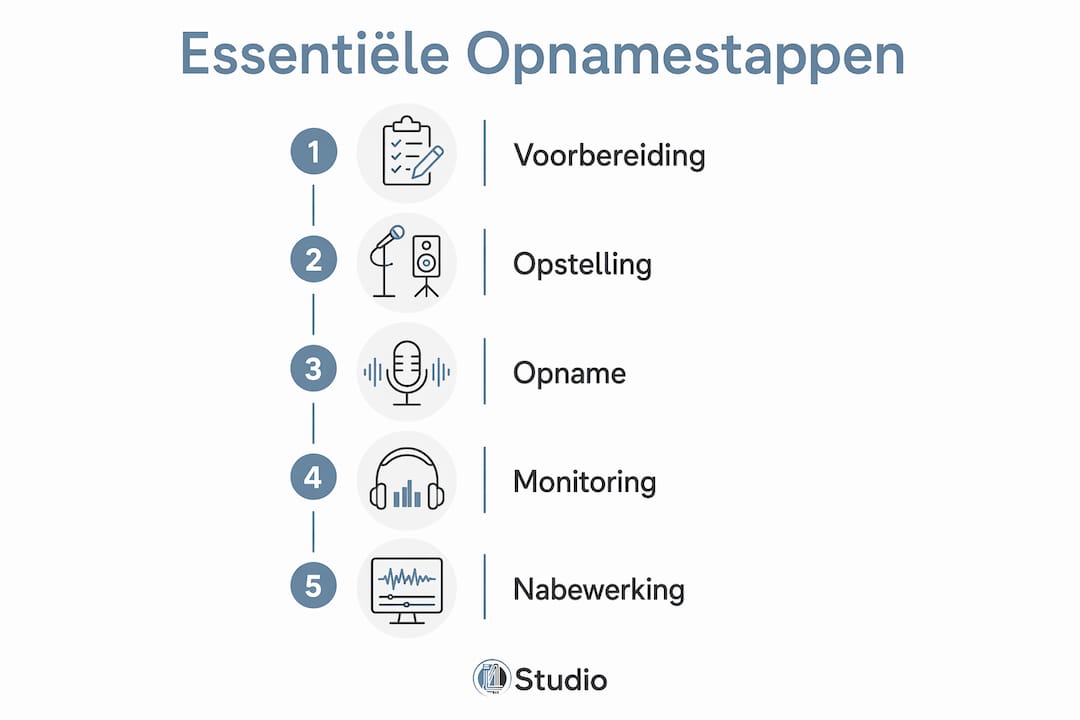 Essentiële Opnamestappen

1 Voorbereiding

2 Opstelling

3 Opname

4 Monitoring

5 Nabewerking

Studio